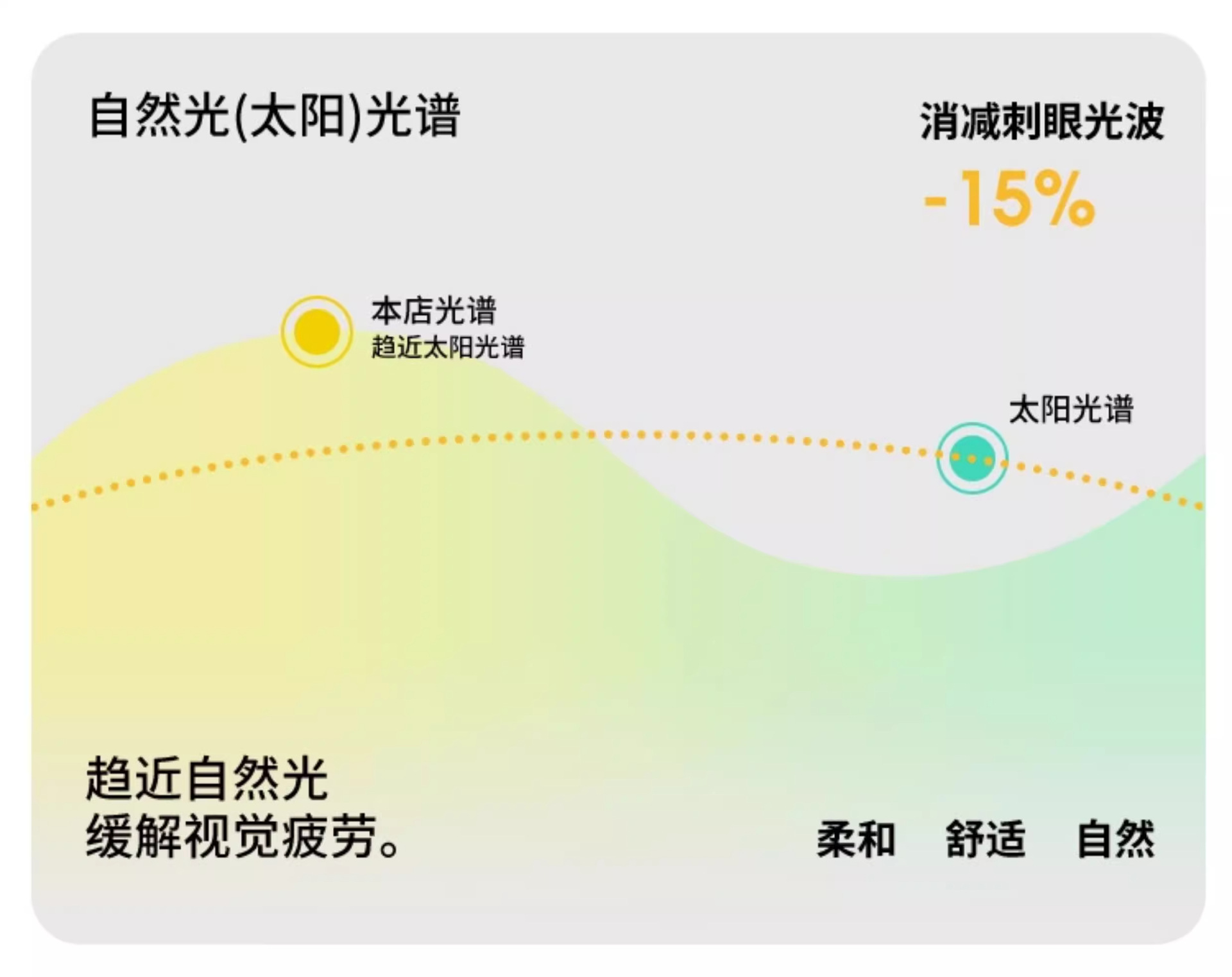 自然光(太阳)光谱

消减刺眼光波
-15%

本店光谱
趋近太阳光谱

太阳光谱

趋近自然光
缓解视觉疲劳。

柔和 舒适 自然